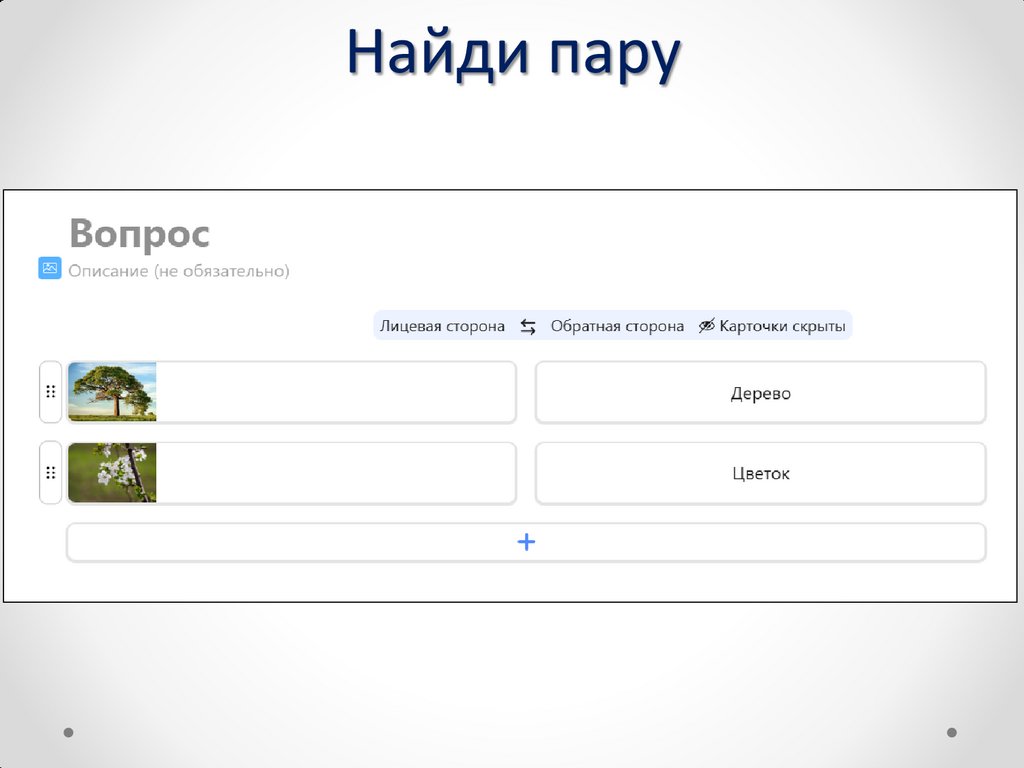 Найди пару

Вопрос

Описание (не обязательно)

Лицевая сторона ⇆ Обратная сторона Карточки скрыты

Дерево

Цветок

+